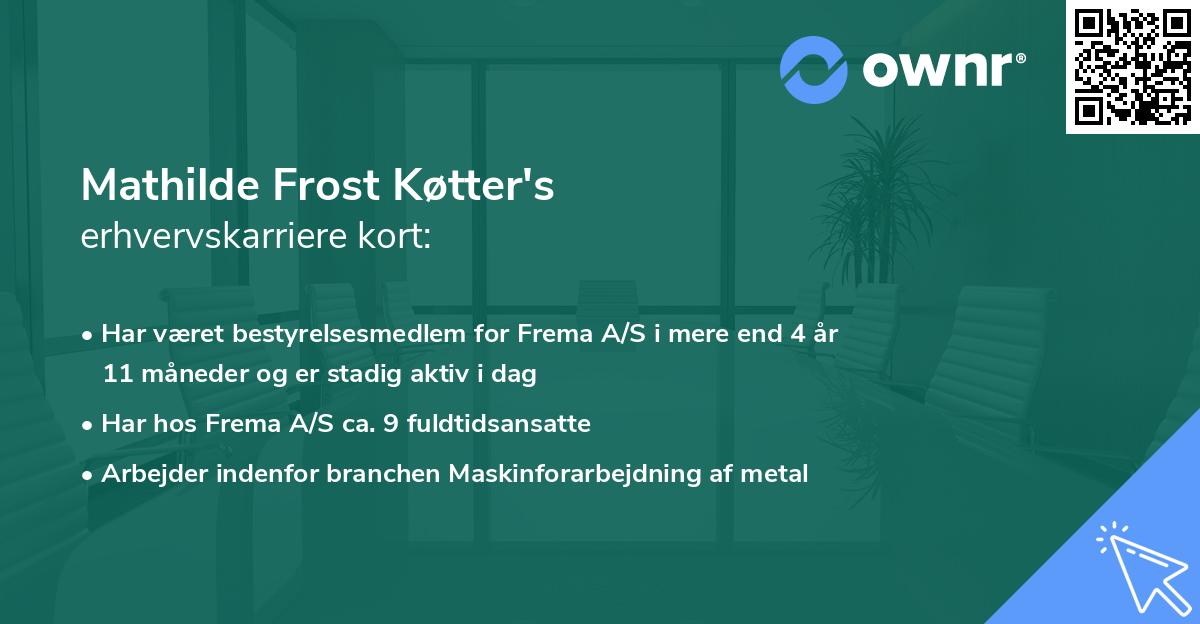 ownr®

Mathilde Frost Køtter's
erhvervskarriere kort:

• Har været bestyrelsesmedlem for Frema A/S i mere end 4 år 11 måneder og er stadig aktiv i dag

• Har hos Frema A/S ca. 9 fuldtidsansatte

• Arbejder indenfor branchen Maskinforarbejdning af metal